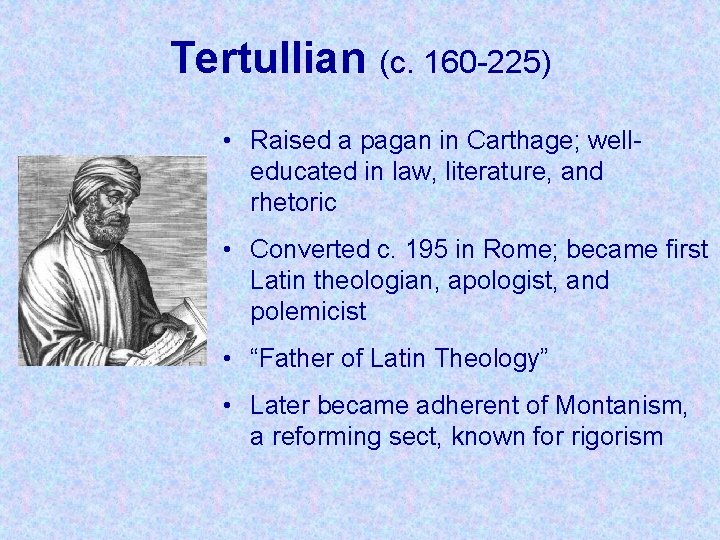 Tertullian (c. 160-225)

• Raised a pagan in Carthage; well-educated in law, literature, and rhetoric

• Converted c. 195 in Rome; became first Latin theologian, apologist, and polemicist

• “Father of Latin Theology”

• Later became adherent of Montanism, a reforming sect, known for rigorism